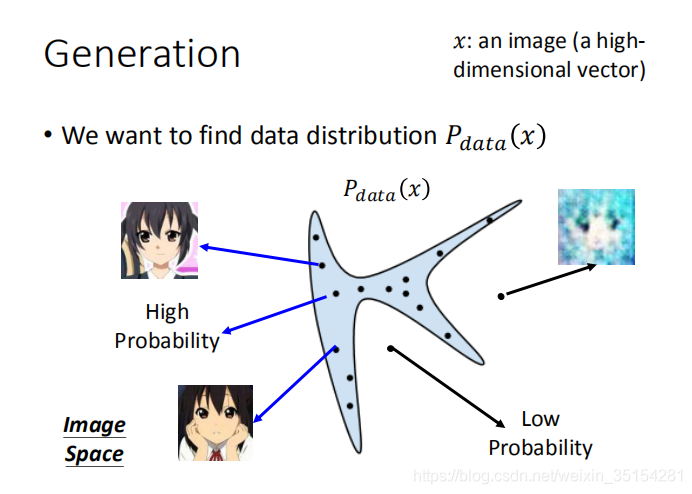 Generation

$x$: an image (a high-dimensional vector)

• We want to find data distribution $P_{data}(x)$

$P_{data}(x)$

High Probability

Low Probability

Image Space

https://blog.csdn.net/weixin_35154281